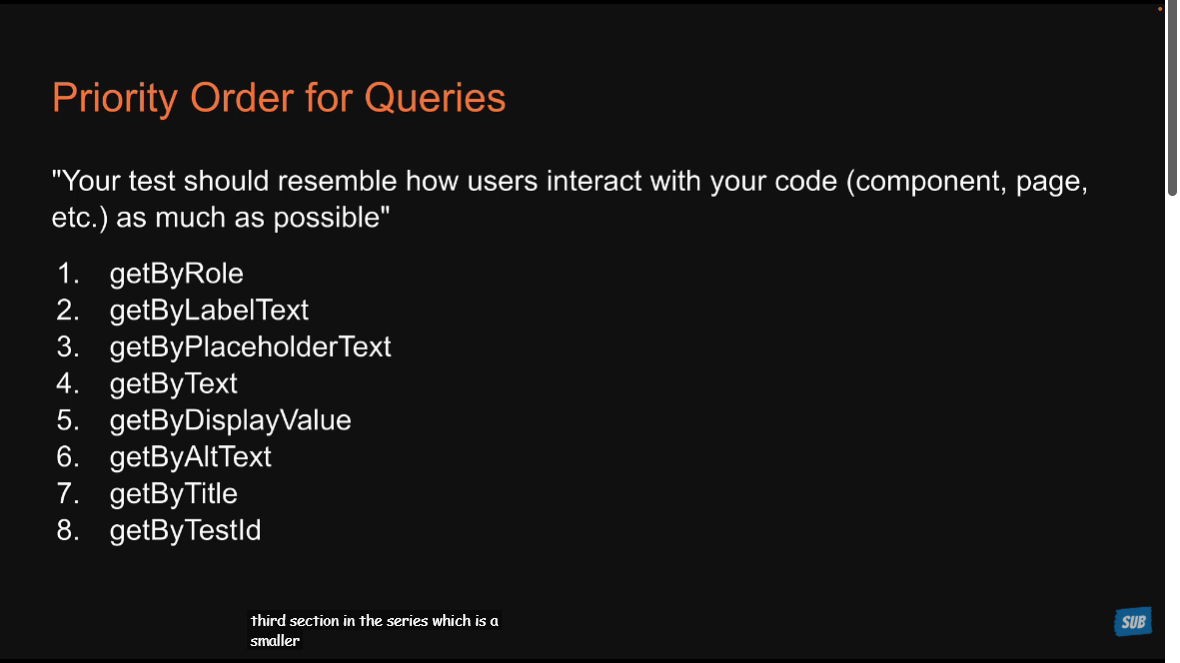 Priority Order for Queries

"Your test should resemble how users interact with your code (component, page, etc.) as much as possible"

1. getByRole
2. getByLabelText
3. getByPlaceholderText
4. getByText
5. getByDisplayValue
6. getByAltText
7. getByTitle
8. getByTestId

third section in the series which is a smaller

SUB